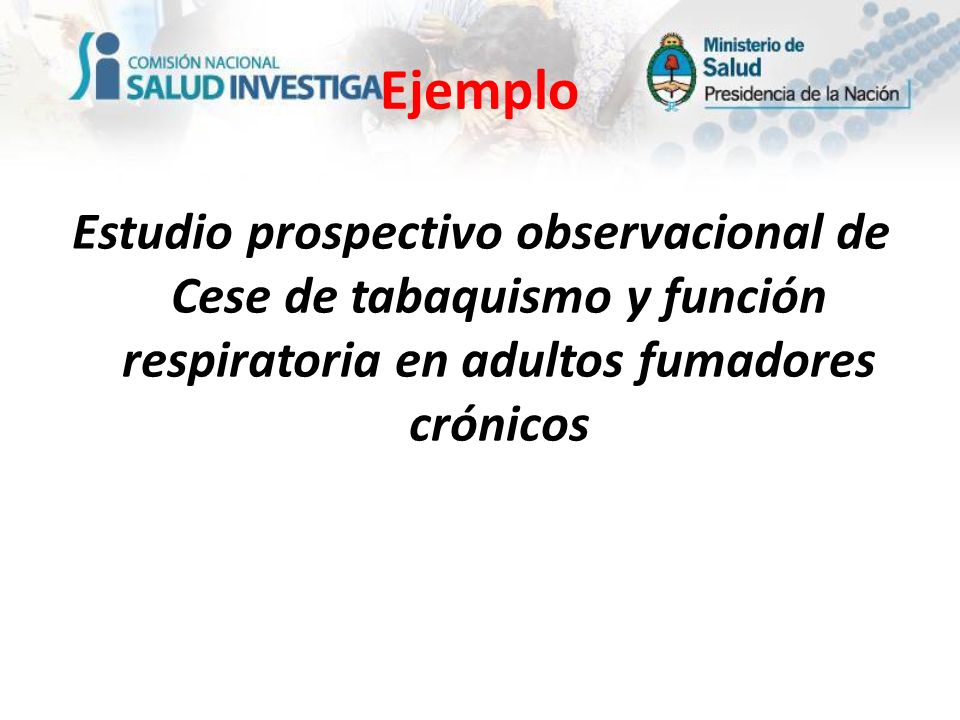 COMISIÓN NACIONAL
SALUD INVESTIGA

Ejemplo

Ministerio de
Salud
Presidencia de la Nación

Estudio prospectivo observacional de Cese de tabaquismo y función respiratoria en adultos fumadores crónicos